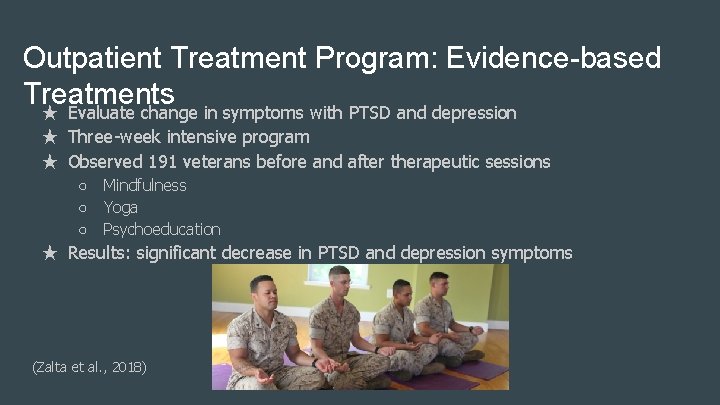 Outpatient Treatment Program: Evidence-based Treatments

★ Evaluate change in symptoms with PTSD and depression
★ Three-week intensive program
★ Observed 191 veterans before and after therapeutic sessions
○ Mindfulness
○ Yoga
○ Psychoeducation
★ Results: significant decrease in PTSD and depression symptoms

(Zalta et al., 2018)